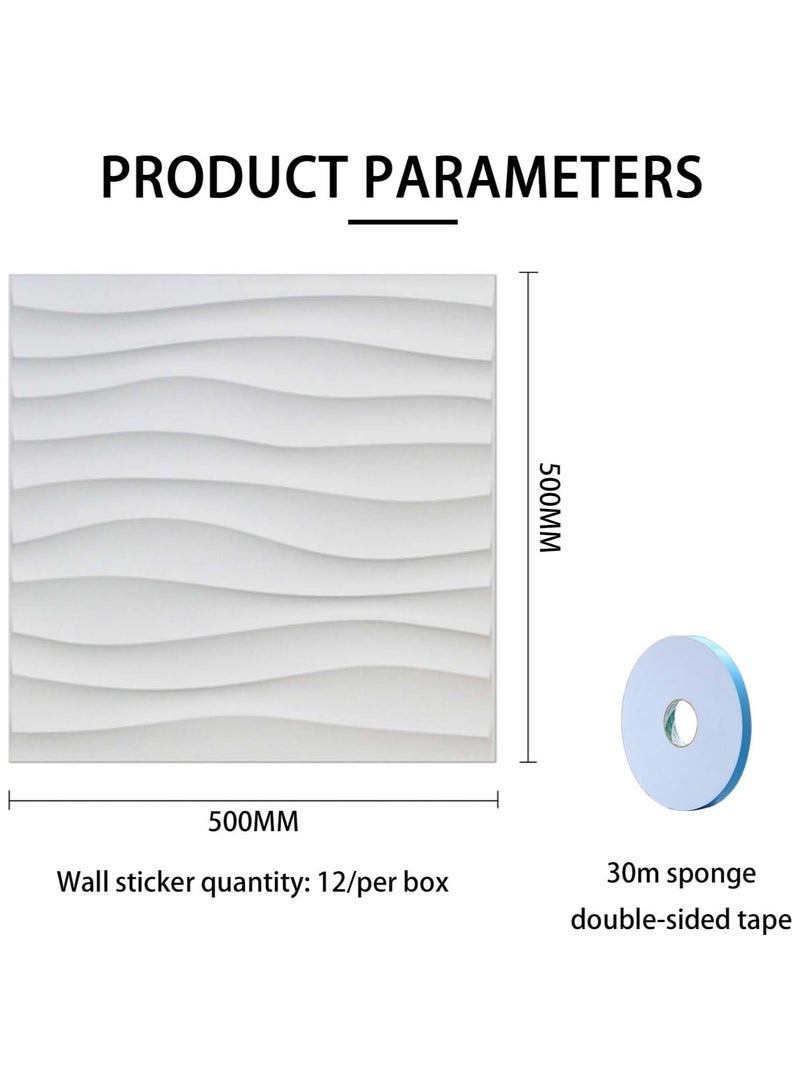 PRODUCT PARAMETERS

500MM

500MM

Wall sticker quantity: 12/per box

30m sponge double-sided tape